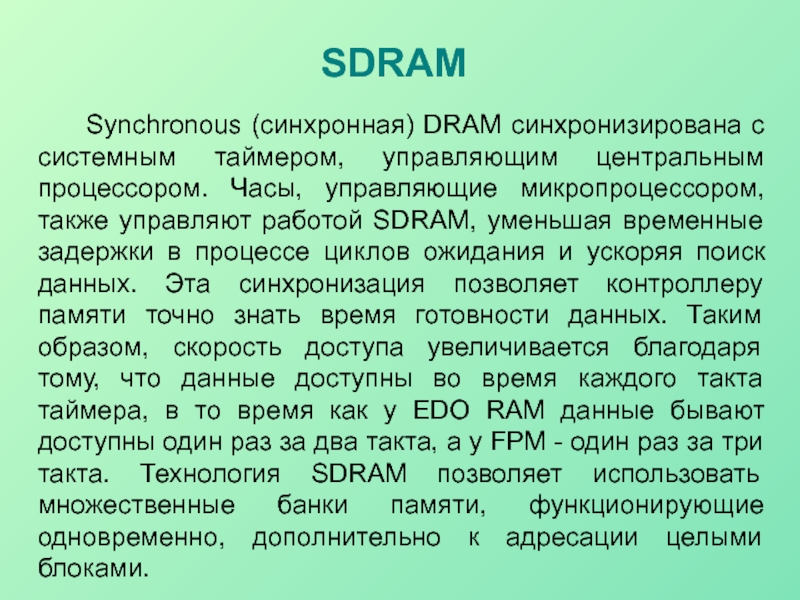 SDRAM

Synchronous (синхронная) DRAM синхронизирована с системным таймером, управляющим центральным процессором. Часы, управляющие микропроцессором, также управляют работой SDRAM, уменьшая временные задержки в процессе циклов ожидания и ускоряя поиск данных. Эта синхронизация позволяет контроллеру памяти точно знать время готовности данных. Таким образом, скорость доступа увеличивается благодаря тому, что данные доступны во время каждого такта таймера, в то время как у EDO RAM данные бывают доступны один раз за два такта, а у FPM - один раз за три такта. Технология SDRAM позволяет использовать множественные банки памяти, функционирующие одновременно, дополнительно к адресации целыми блоками.